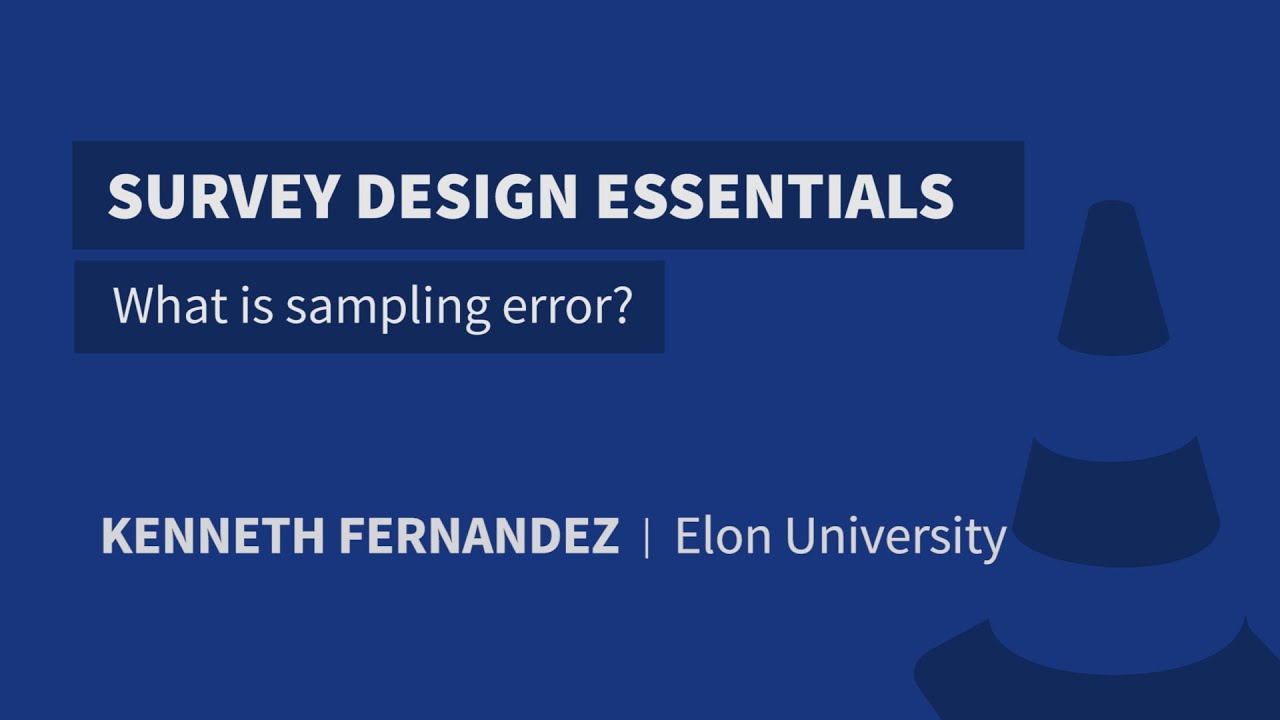 SURVEY DESIGN ESSENTIALS

What is sampling error?

KENNETH FERNANDEZ | Elon University